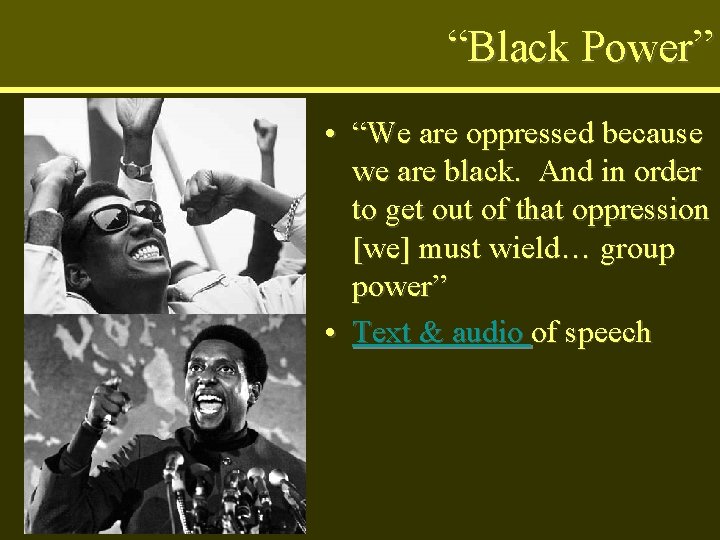 “Black Power”

• “We are oppressed because we are black. And in order to get out of that oppression [we] must wield… group power”

• Text & audio of speech